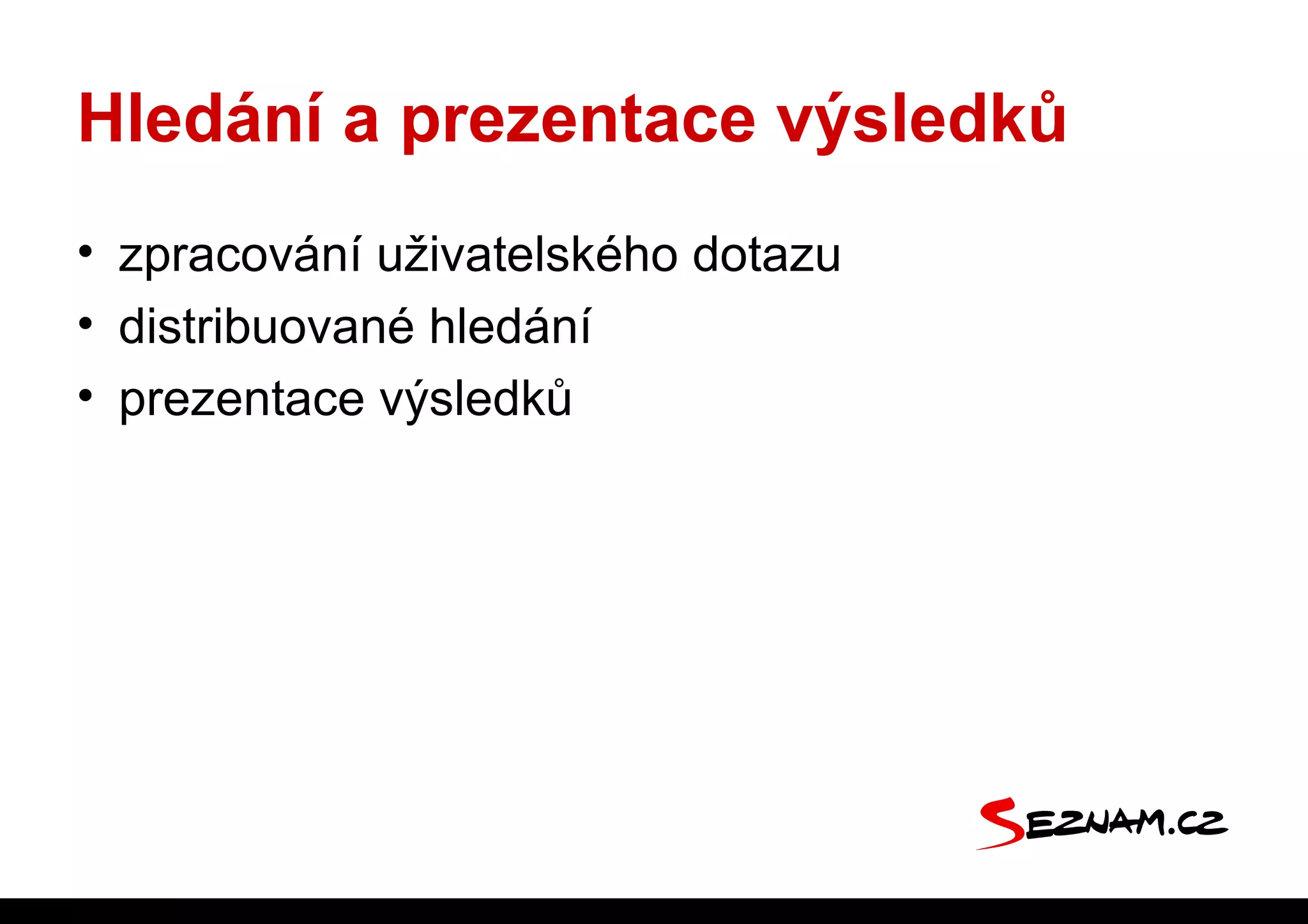 Hledání a prezentace výsledků

• zpracování uživatelského dotazu
• distribuované hledání
• prezentace výsledků

SEZNAM.CZ